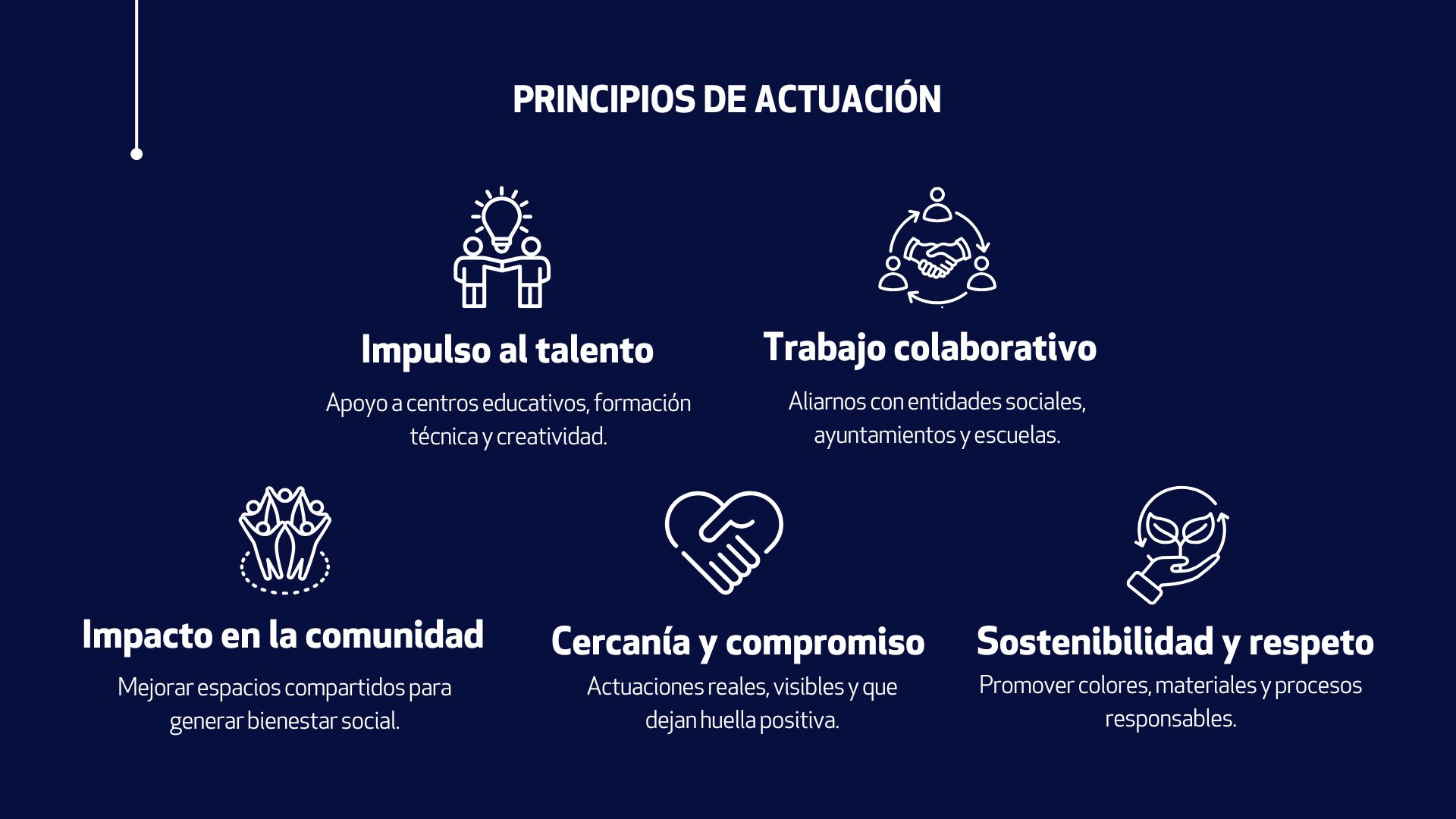 PRINCIPIOS DE ACTUACIÓN

Impulso al talento

Apoyo a centros educativos, formación técnica y creatividad.

Trabajo colaborativo

Aliarnos con entidades sociales, ayuntamientos y escuelas.

Impacto en la comunidad

Mejorar espacios compartidos para generar bienestar social.

Cercanía y compromiso

Actuaciones reales, visibles y que dejan huella positiva.

Sostenibilidad y respeto

Promover colores, materiales y procesos responsables.